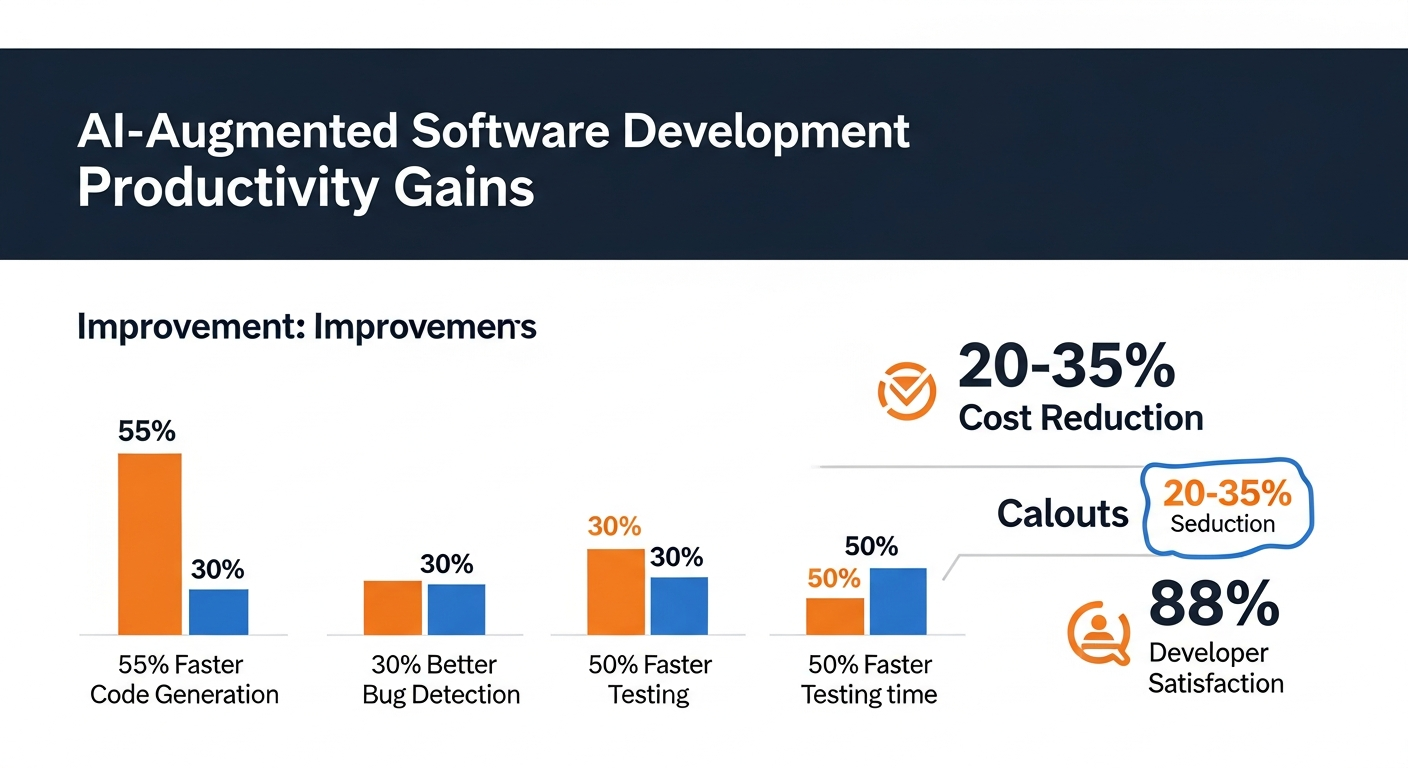 AI-Augmented Software Development Productivity Gains

Improvement: Improvemens

55%

30%

55% Faster Code Generation

30%

30% Better Bug Detection

30%

30%

50% Faster Testing

50%

50%

50% Faster Testing time

20-35%
Cost Reduction

Calouts

20-35%
Seduction

88%
Developer Satisfaction